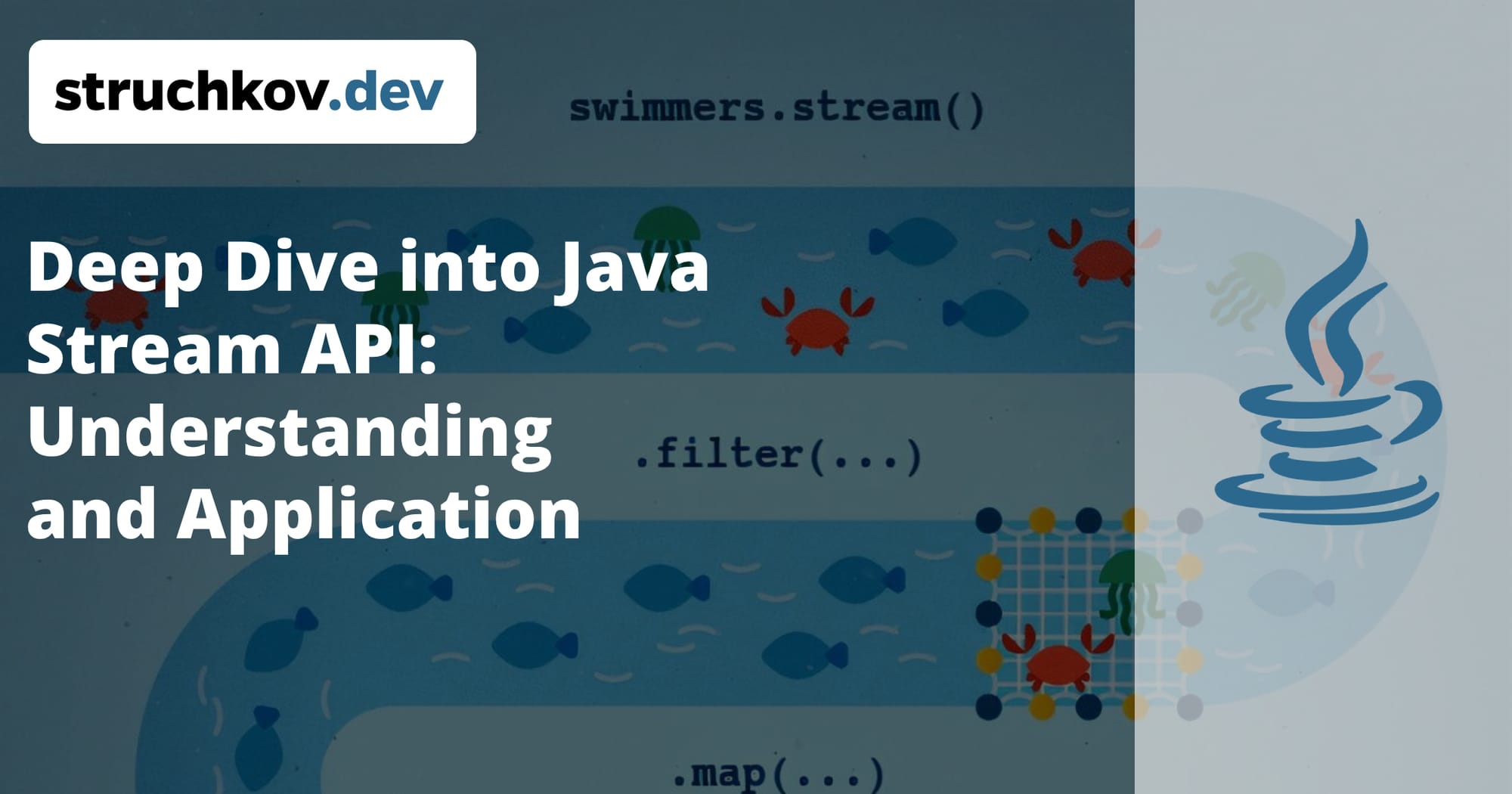 struchkov.dev

swimmers.stream()

Deep Dive into Java Stream API: Understanding and Application

.filter(...)

.map(...)